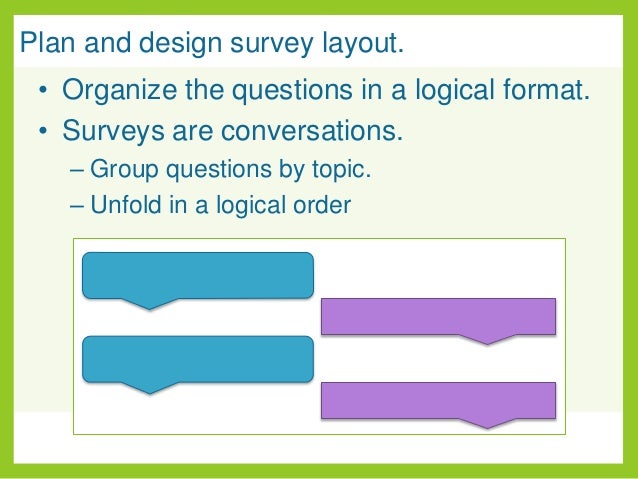 Plan and design survey layout.

• Organize the questions in a logical format.
• Surveys are conversations.
– Group questions by topic.
– Unfold in a logical order